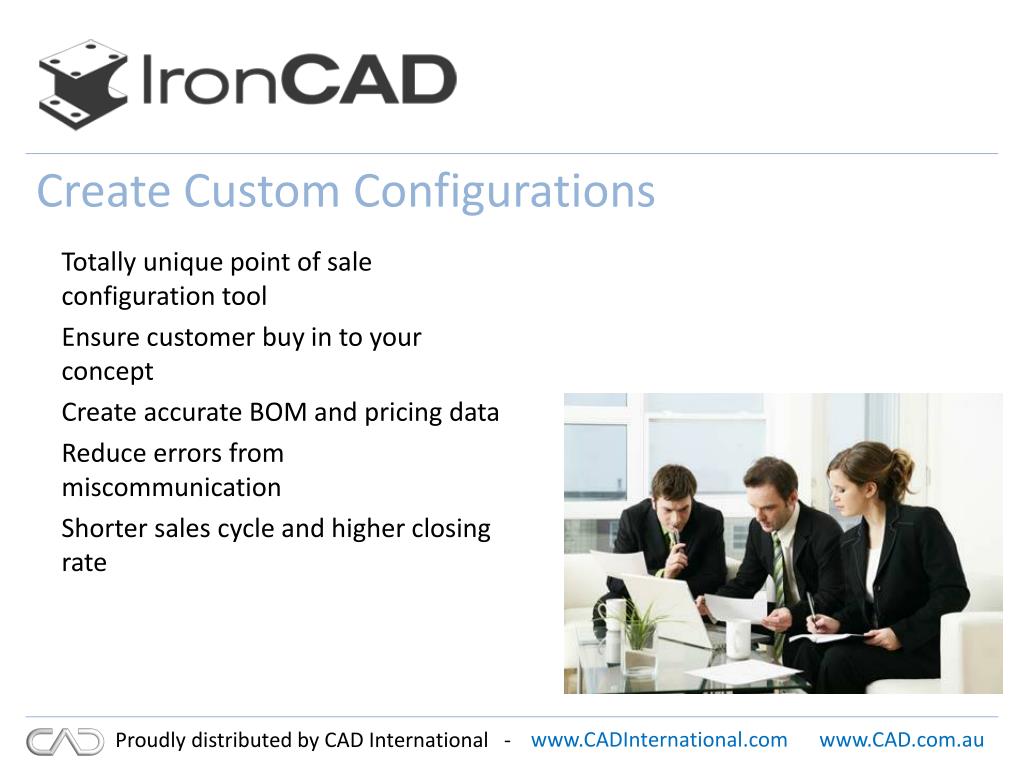 IronCAD

Create Custom Configurations

Totally unique point of sale configuration tool

Ensure customer buy in to your concept

Create accurate BOM and pricing data

Reduce errors from miscommunication

Shorter sales cycle and higher closing rate

CAD Proudly distributed by CAD International - www.CADInternational.com www.CAD.com.au